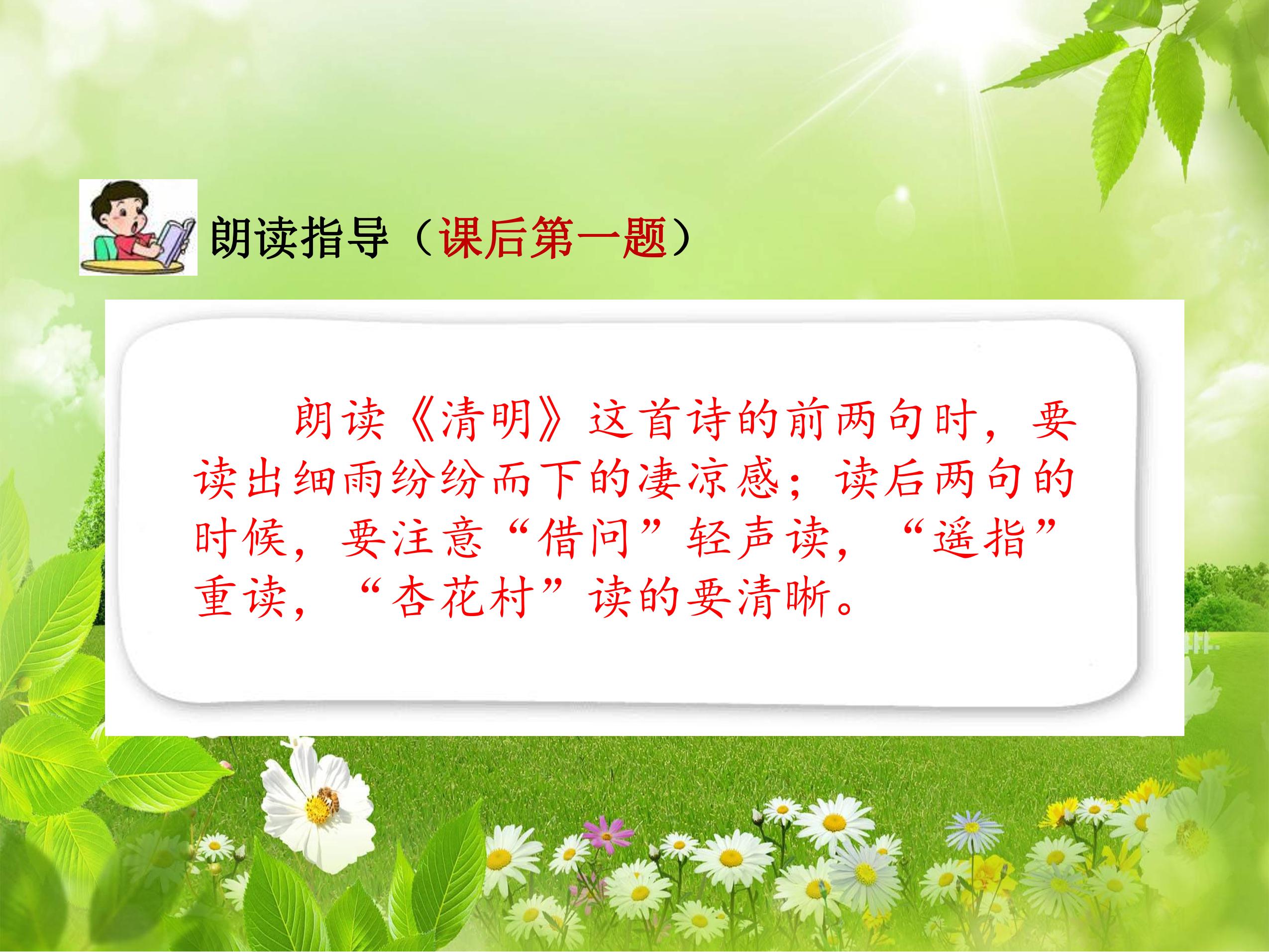 朗读指导（课后第一题）

朗读《清明》这首诗的前两句时，要读出细雨纷纷而下的凄凉感；读后两句的时候，要注意“借问”轻声读，“遥指”重读，“杏花村”读的要清晰。